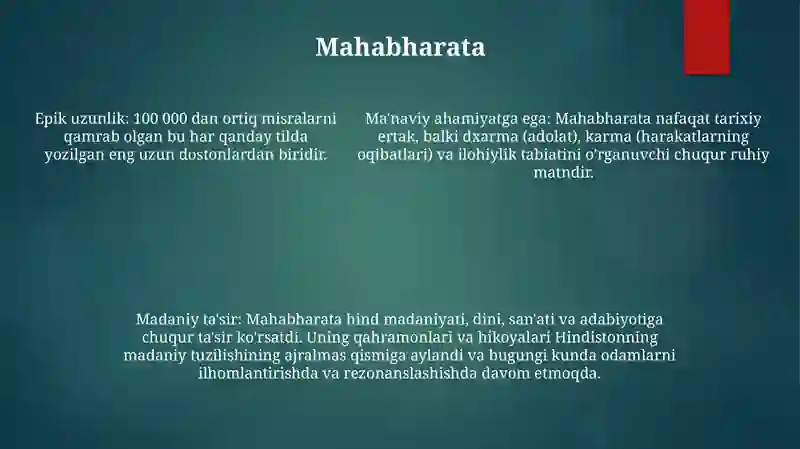 Mahabharata

Epik uzunlik: 100 000 dan ortiq misralarni qamrab olgan bu har qanday tilda yozilgan eng uzun dostonlardan biridir.

Ma'naviy ahamiyatga ega: Mahabharata nafaqat tarixiy ertak, balki dxarma (adolat), karma (harakatlarning oqibatlari) va ilohiylik tabiatini o'rganuvchi chuqur ruhiy matndir.

Madaniy ta'sir: Mahabharata hind madaniyati, dini, san'ati va adabiyotiga chuqur ta'sir ko'rsatdi. Uning qahramonlari va hikoyalari Hindistonning madaniy tuzilishining ajralmas qismiga aylandi va bugungi kunda odamlarni ilhomlantirishda va rezonanslashishda davom etmoqda.